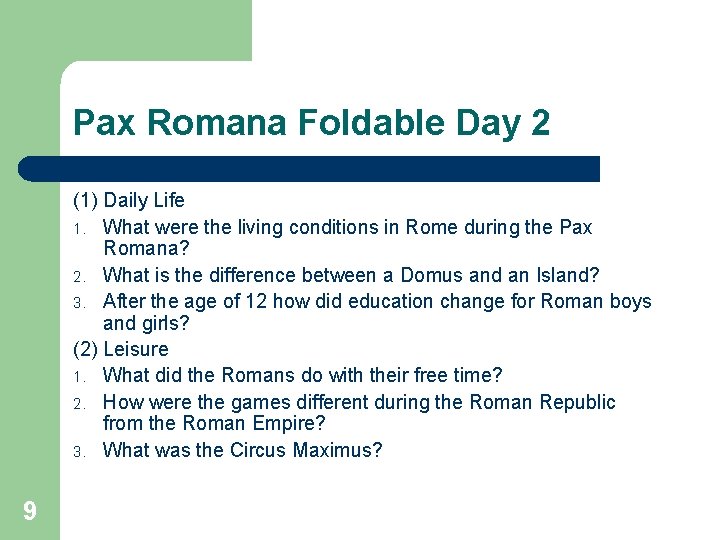 Pax Romana Foldable Day 2

(1) Daily Life

1. What were the living conditions in Rome during the Pax Romana?
2. What is the difference between a Domus and an Island?
3. After the age of 12 how did education change for Roman boys and girls?

(2) Leisure

1. What did the Romans do with their free time?
2. How were the games different during the Roman Republic from the Roman Empire?
3. What was the Circus Maximus?

9